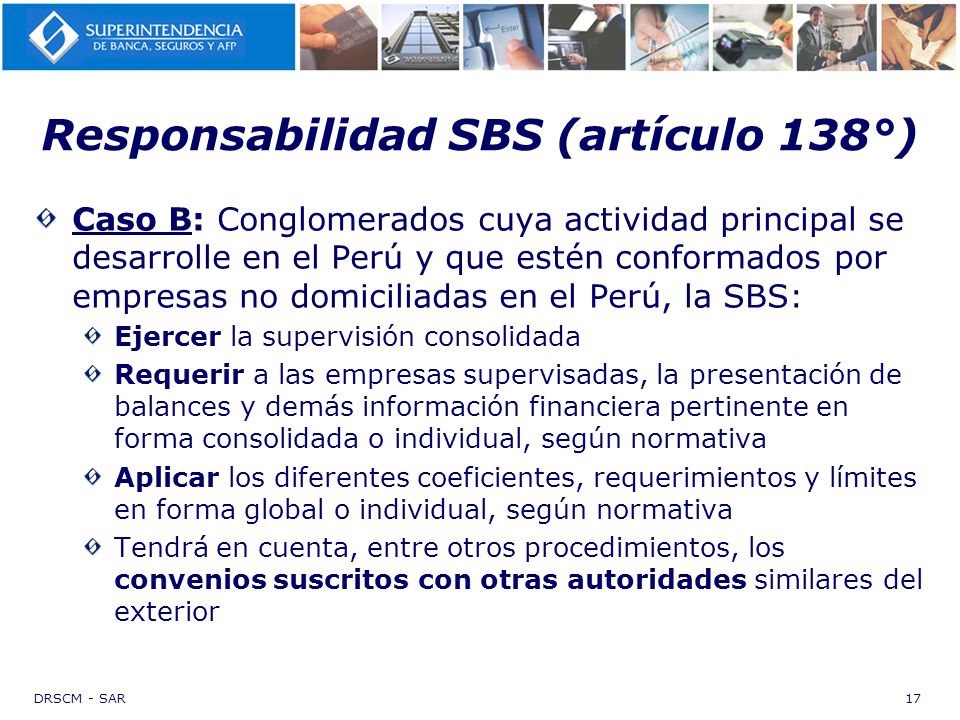 SUPERINTENDENCIA
DE BANCA, SEGUROS Y AFP

Enter

Responsabilidad SBS (artículo 138°)

Caso B: Conglomerados cuya actividad principal se desarrolle en el Perú y que estén conformados por empresas no domiciliadas en el Perú, la SBS:

Ejercer la supervisión consolidada

Requerir a las empresas supervisadas, la presentación de balances y demás información financiera pertinente en forma consolidada o individual, según normativa

Aplicar los diferentes coeficientes, requerimientos y límites en forma global o individual, según normativa

Tendrá en cuenta, entre otros procedimientos, los convenios suscritos con otras autoridades similares del exterior

DRSCM - SAR

17